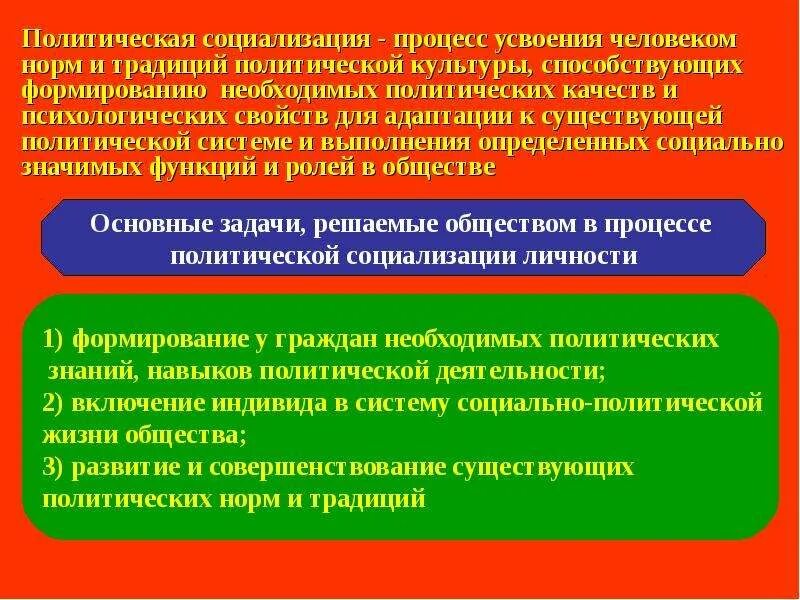 Политическая социализация - процесс усвоения человеком норм и традиций политической культуры, способствующих формированию необходимых политических качеств и психологических свойств для адаптации к существующей политической системе и выполнения определенных социально значимых функций и ролей в обществе

Основные задачи, решаемые обществом в процессе политической социализации личности

1) формирование у граждан необходимых политических знаний, навыков политической деятельности;
2) включение индивида в систему социально-политической жизни общества;
3) развитие и совершенствование существующих политических норм и традиций